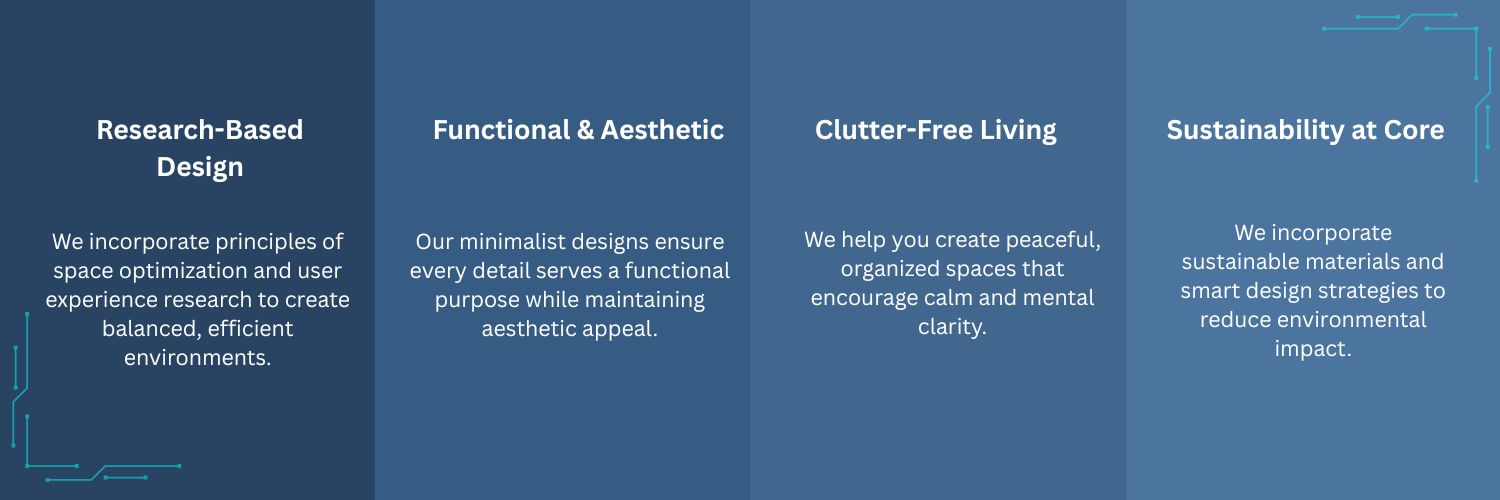 Research-Based Design

We incorporate principles of space optimization and user experience research to create balanced, efficient environments.

Functional & Aesthetic

Our minimalist designs ensure every detail serves a functional purpose while maintaining aesthetic appeal.

Clutter-Free Living

We help you create peaceful, organized spaces that encourage calm and mental clarity.

Sustainability at Core

We incorporate sustainable materials and smart design strategies to reduce environmental impact.